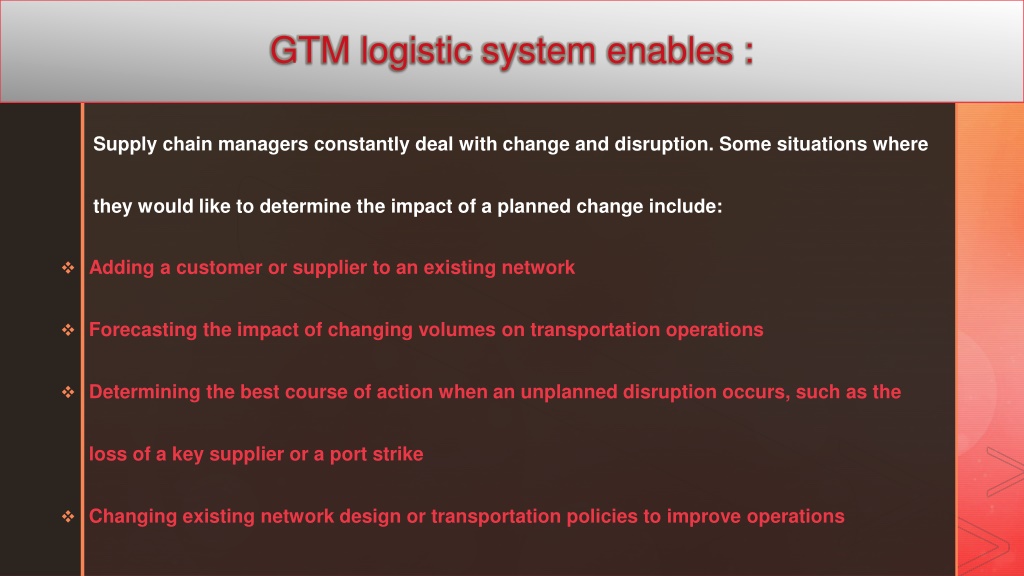 GTM logistic system enables :

Supply chain managers constantly deal with change and disruption. Some situations where they would like to determine the impact of a planned change include:

❖ Adding a customer or supplier to an existing network

❖ Forecasting the impact of changing volumes on transportation operations

❖ Determining the best course of action when an unplanned disruption occurs, such as the loss of a key supplier or a port strike

❖ Changing existing network design or transportation policies to improve operations